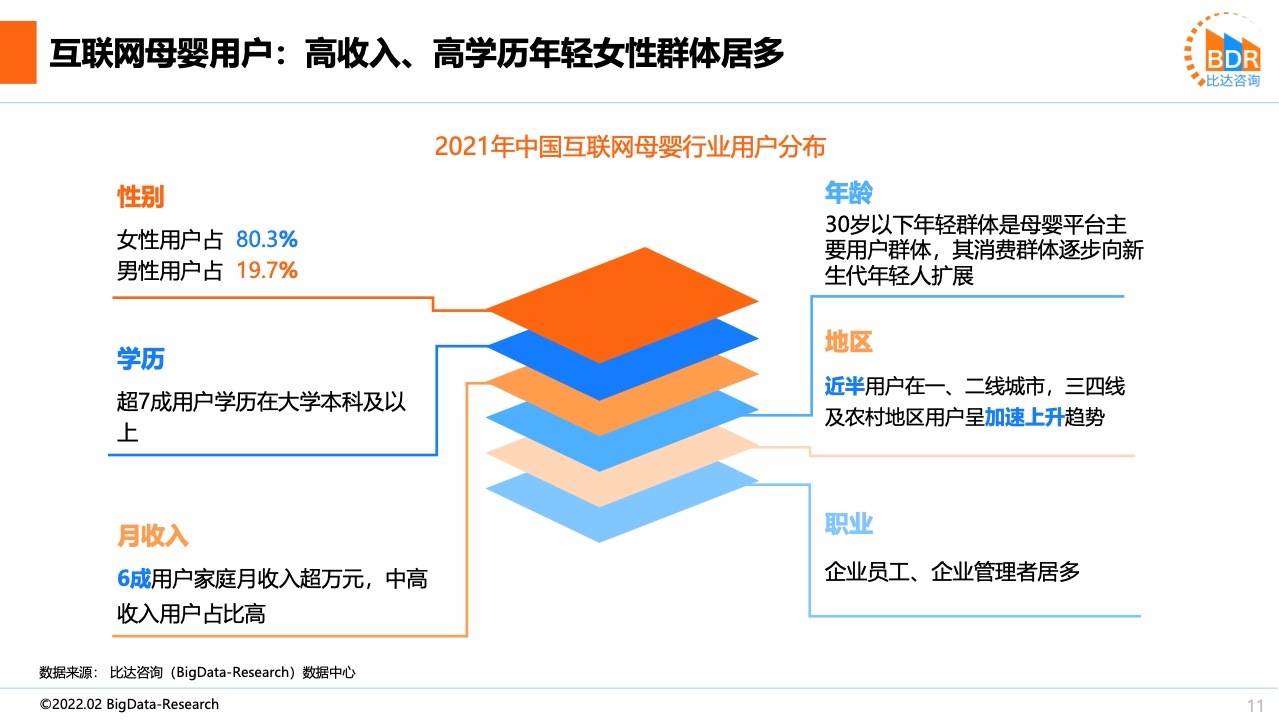 互联网母婴用户：高收入、高学历年轻女性群体居多

BDR
比达咨询

2021年中国互联网母婴行业用户分布

性别

女性用户占 80.3%
男性用户占 19.7%

学历

超7成用户学历在大学本科及以上

月收入

6成用户家庭月收入超万元，中高收入用户占比高

年龄

30岁以下年轻群体是母婴平台主要用户群体，其消费群体逐步向新生代年轻人扩展

地区

近半用户在一、二线城市，三四线及农村地区用户呈加速上升趋势

职业

企业员工、企业管理者居多

数据来源： 比达咨询（BigData-Research）数据中心

©2022.02 BigData-Research

11